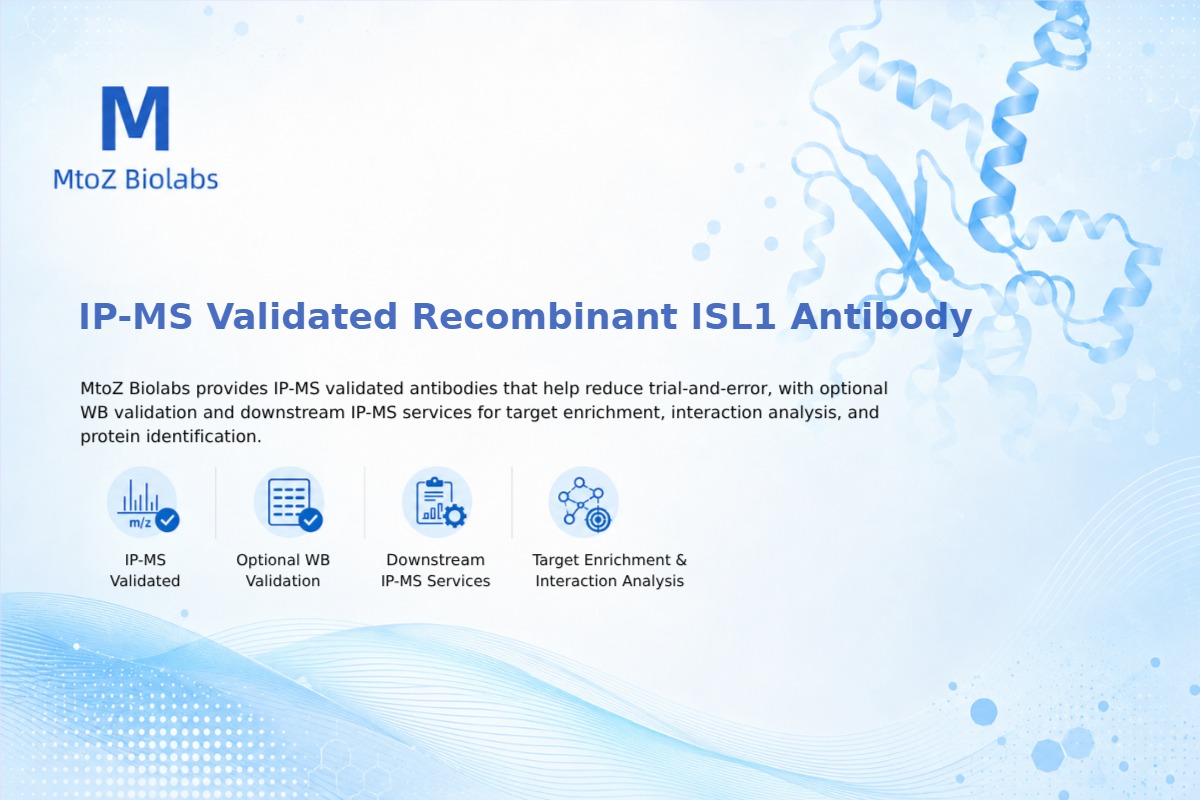 M
MtoZ Biolabs

IP-MS Validated Recombinant ISL1 Antibody

MtoZ Biolabs provides IP-MS validated antibodies that help reduce trial-and-error, with optional WB validation and downstream IP-MS services for target enrichment, interaction analysis, and protein identification.

m/z

IP-MS Validated

Optional WB Validation

Downstream IP-MS Services

Target Enrichment & Interaction Analysis